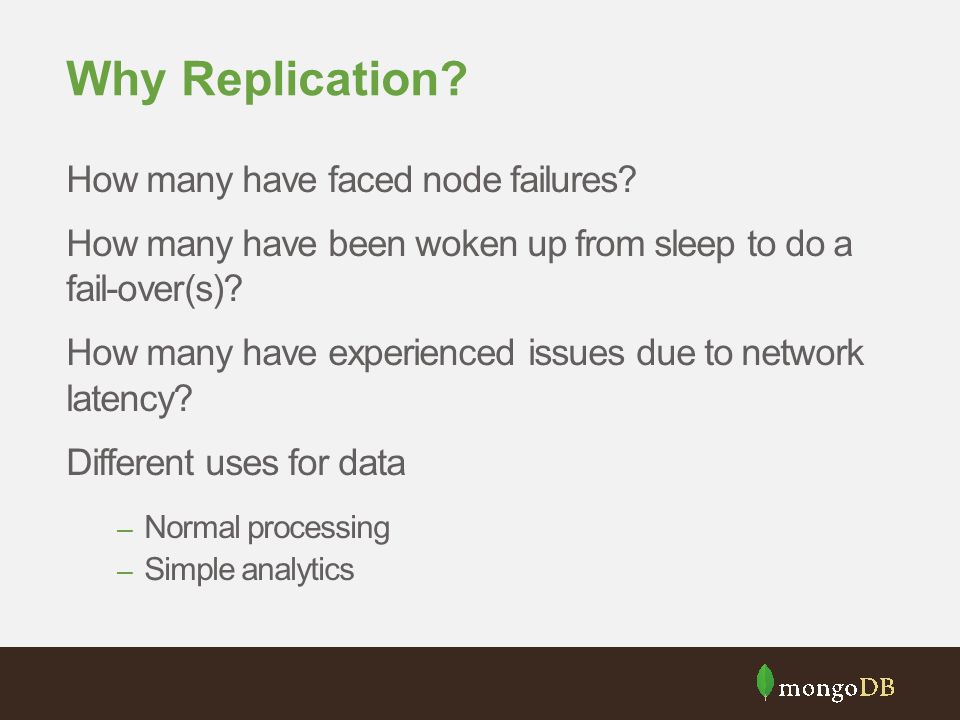 Why Replication?

How many have faced node failures?

How many have been woken up from sleep to do a fail-over(s)?

How many have experienced issues due to network latency?

Different uses for data

– Normal processing
– Simple analytics

mongoDB